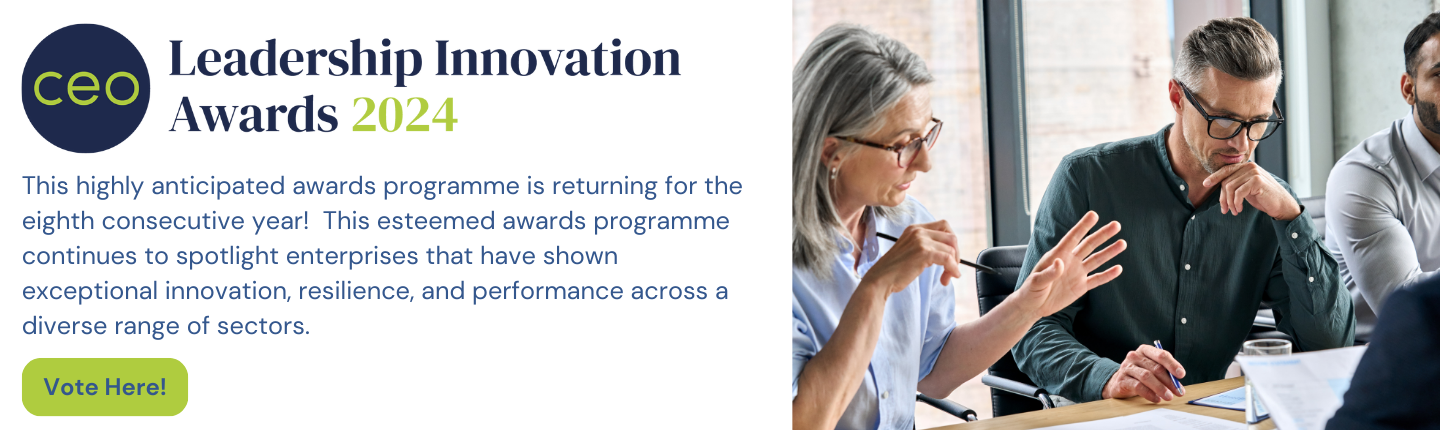 ceo

Leadership Innovation Awards 2024

This highly anticipated awards programme is returning for the eighth consecutive year!  This esteemed awards programme continues to spotlight enterprises that have shown exceptional innovation, resilience, and performance across a diverse range of sectors.

Vote Here!